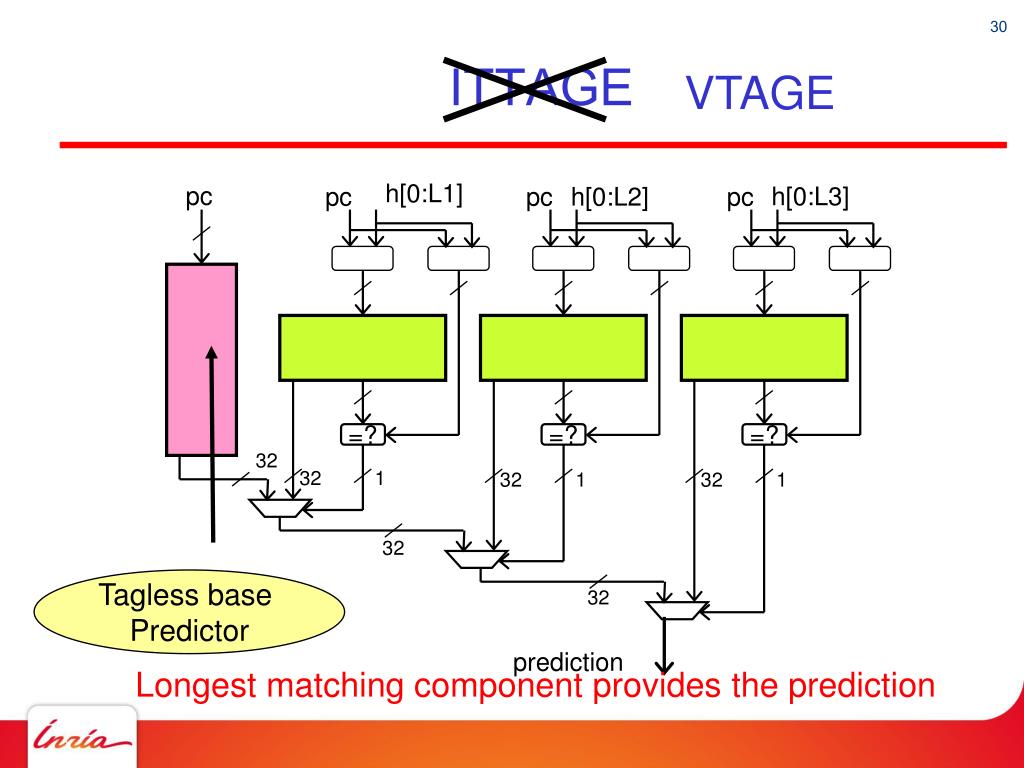 30

ITTAGE VTAGE

pc

pc h[0:L1]

pc h[0:L2]

pc h[0:L3]

=?

=?

=?

32

32

1

32

1

32

1

32

32

Tagless base Predictor

prediction

Longest matching component provides the prediction

Inria